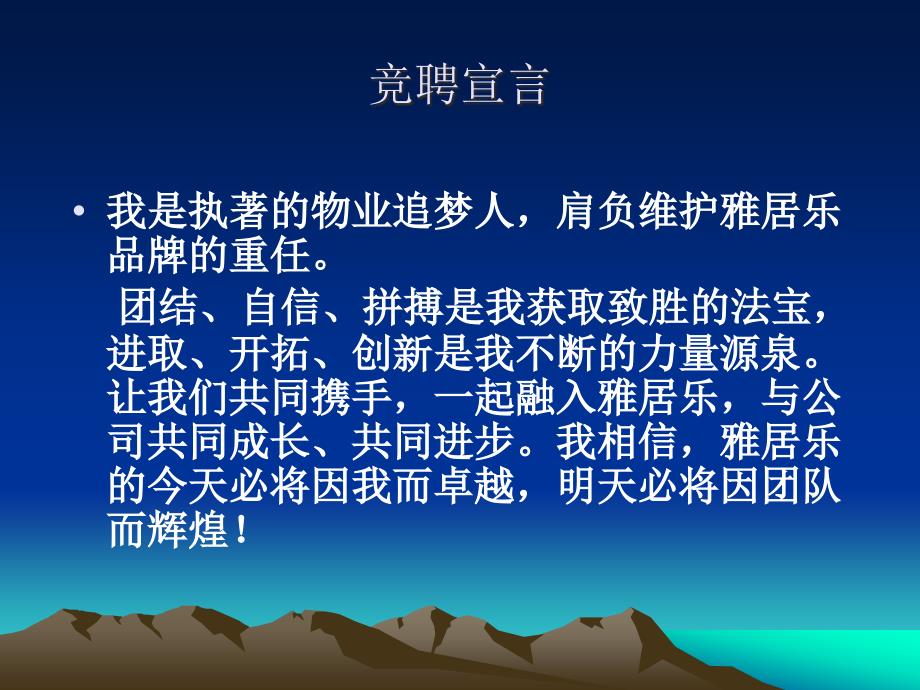 竞聘宣言

• 我是执著的物业追梦人，肩负维护雅居乐品牌的重任。

团结、自信、拼搏是我获取致胜的法宝，进取、开拓、创新是我不断的力量源泉。让我们共同携手，一起融入雅居乐，与公司共同成长、共同进步。我相信，雅居乐的今天必将因我而卓越，明天必将因团队而辉煌！